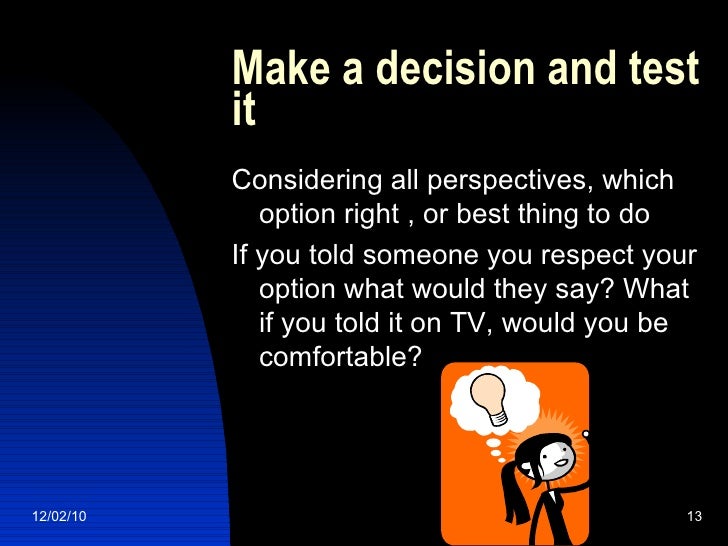 Make a decision and test it

Considering all perspectives, which option right , or best thing to do

If you told someone you respect your option what would they say? What if you told it on TV, would you be comfortable?

12/02/10

13